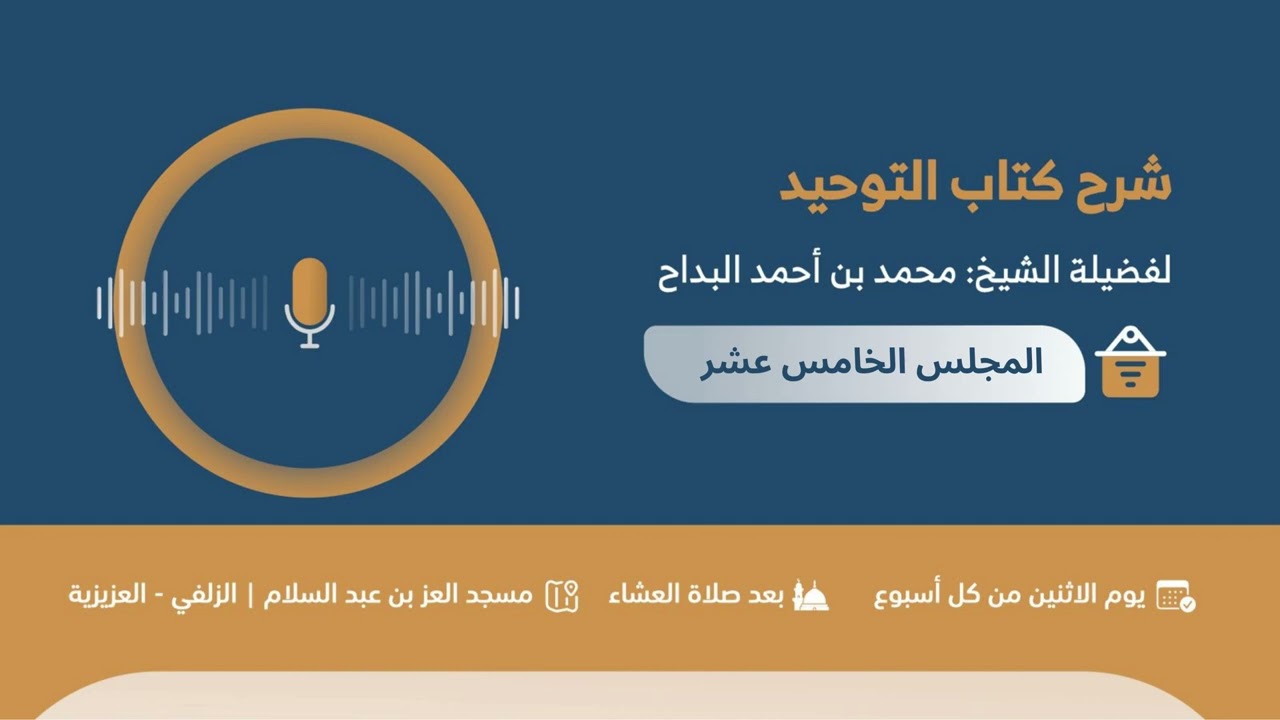 شرح كتاب التوحيد

لفضيلة الشيخ: محمد بن أحمد البداح

المجلس الخامس عشر

يوم الاثنين من كل أسبوع

بعد صلاة العشاء

مسجد العز بن عبد السلام | الزلفي - العزيزية